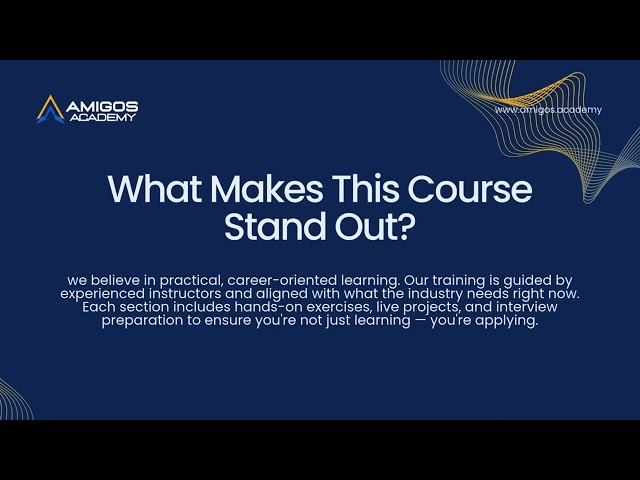 AMIGOS ACADEMY

www.amigos.academy

What Makes This Course Stand Out?

we believe in practical, career-oriented learning. Our training is guided by experienced instructors and aligned with what the industry needs right now. Each section includes hands-on exercises, live projects, and interview preparation to ensure you're not just learning — you're applying.